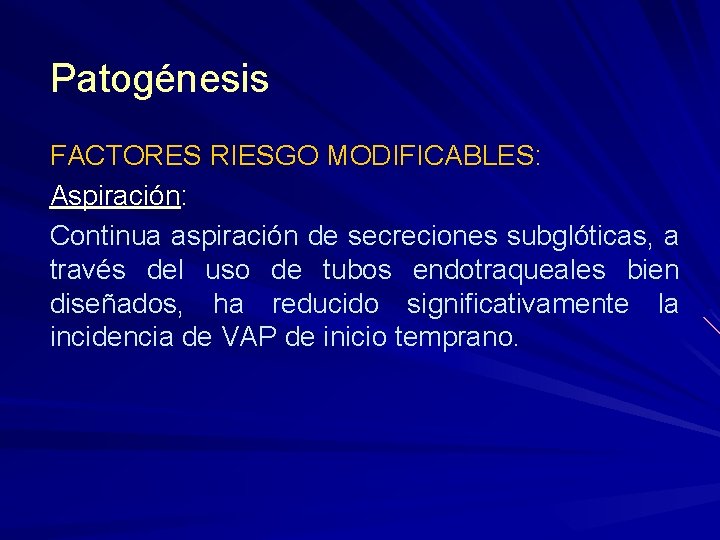 Patogénesis

FACTORES RIESGO MODIFICABLES:

Aspiración:

Continua aspiración de secreciones subglóticas, a través del uso de tubos endotraqueales bien diseñados, ha reducido significativamente la incidencia de VAP de inicio temprano.